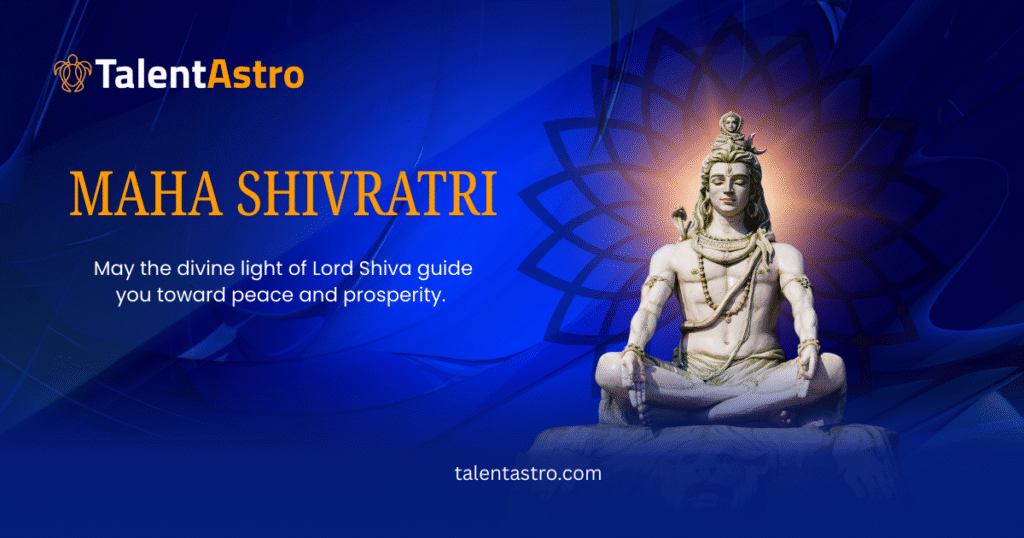 TalentAstro

MAHA SHIVRATRI

May the divine light of Lord Shiva guide you toward peace and prosperity.

talentastro.com